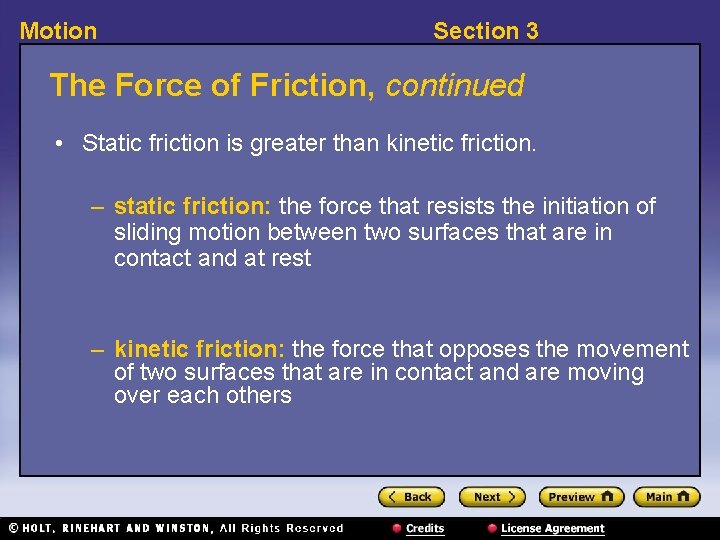 Motion

Section 3

The Force of Friction, continued

• Static friction is greater than kinetic friction.

– static friction: the force that resists the initiation of sliding motion between two surfaces that are in contact and at rest

– kinetic friction: the force that opposes the movement of two surfaces that are in contact and are moving over each others

Back

Next

Preview

Main

© HOLT, RINEHART AND WINSTON, All Rights Reserved

Credits

License Agreement